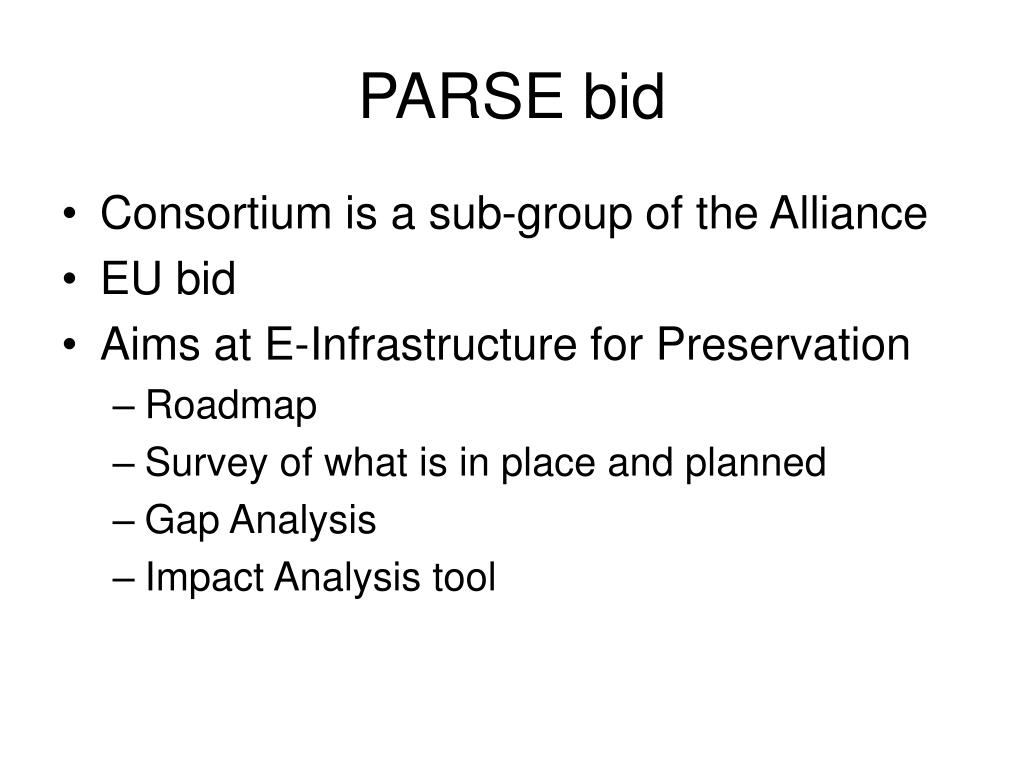 PARSE bid

• Consortium is a sub-group of the Alliance
• EU bid
• Aims at E-Infrastructure for Preservation
– Roadmap
– Survey of what is in place and planned
– Gap Analysis
– Impact Analysis tool